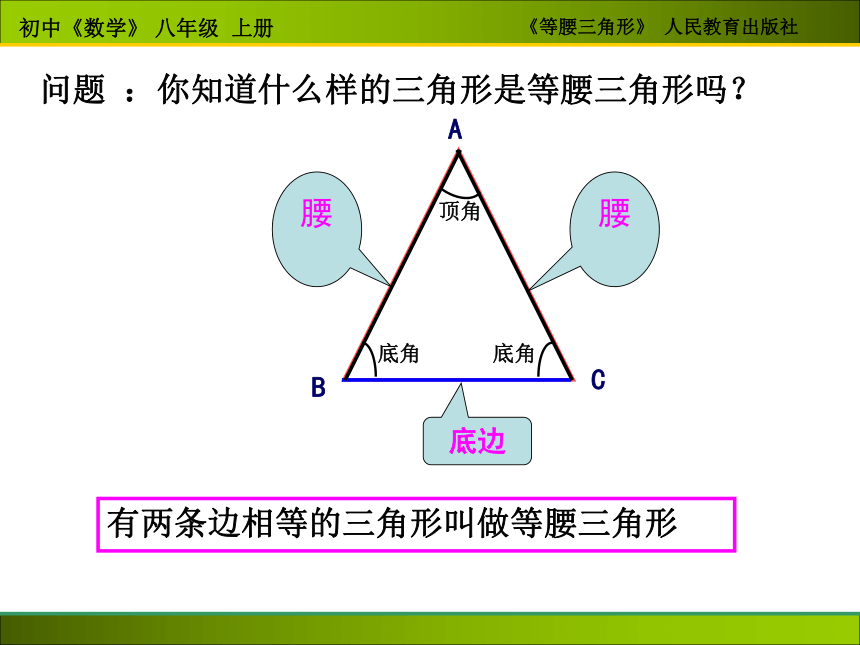 初中《数学》 八年级 上册

《等腰三角形》 人民教育出版社

问题 ：你知道什么样的三角形是等腰三角形吗？

A

腰

顶角

腰

底角

底角

B

C

底边

有两条边相等的三角形叫做等腰三角形